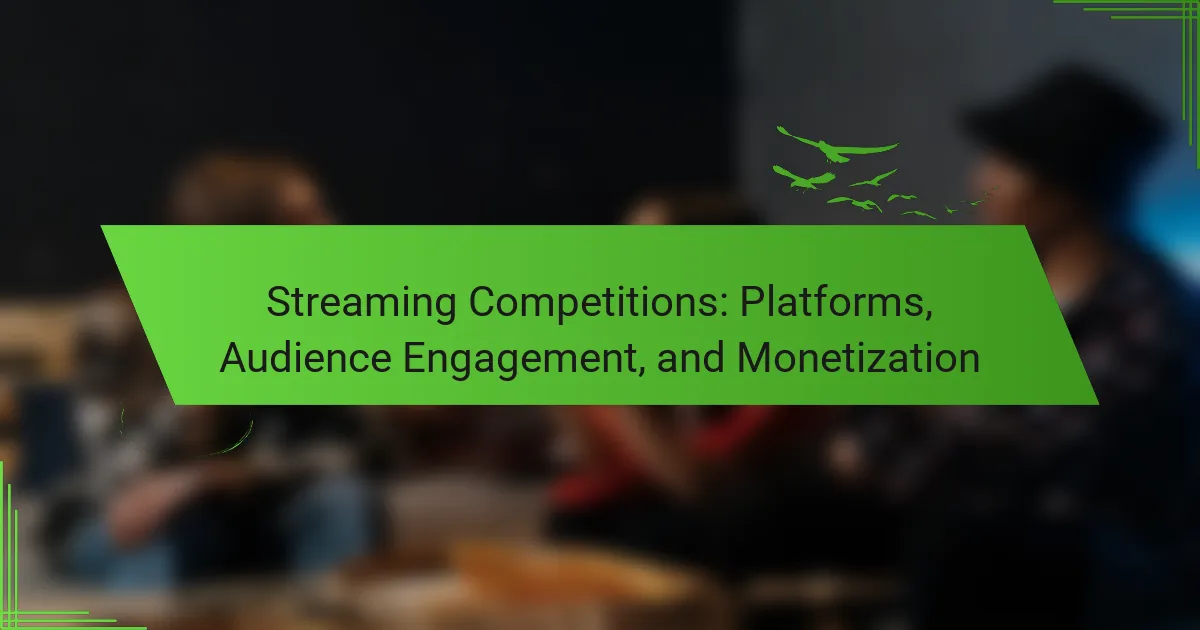 Streaming Competitions: Platforms, Audience Engagement, and Monetization